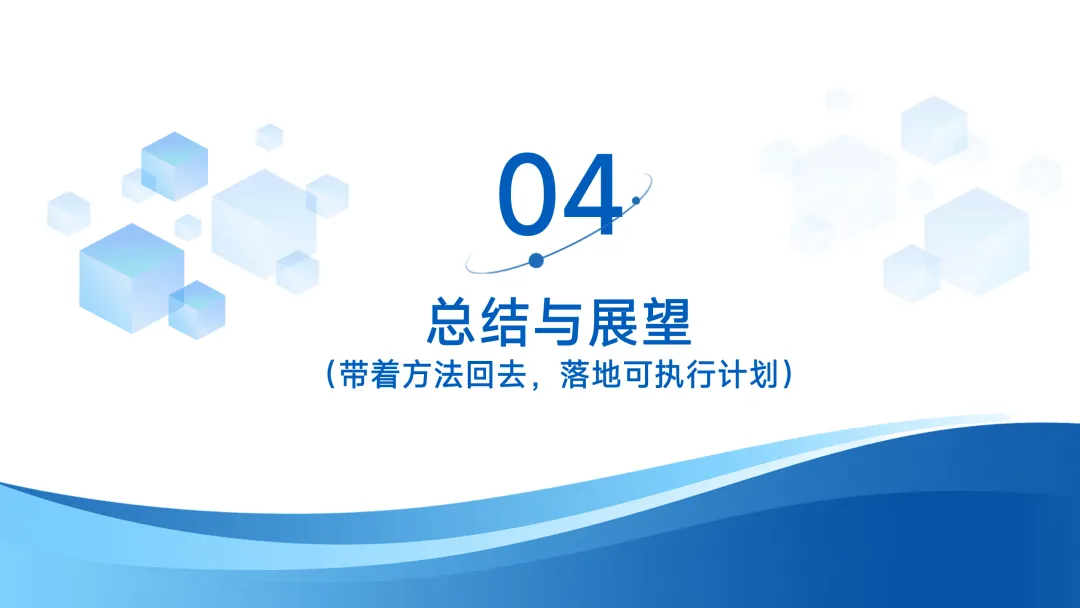 04

总结与展望

（带着方法回去，落地可执行计划）